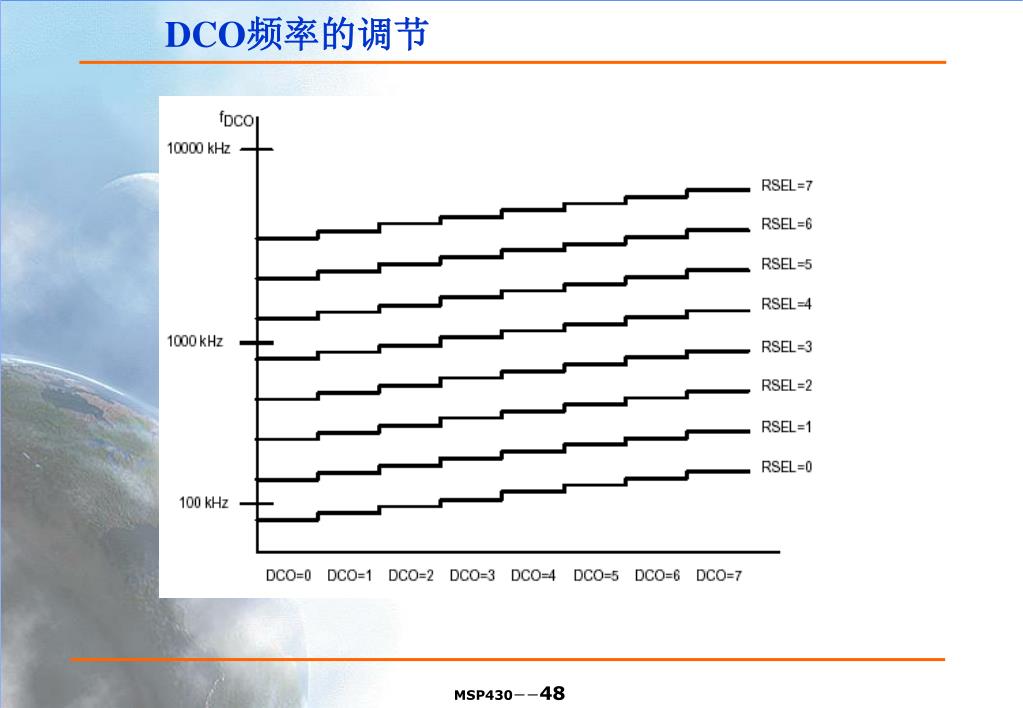 DCO频率的调节

$f_{DCO}$

10000 kHz

1000 kHz

100 kHz

RSEL=7

RSEL=6

RSEL=5

RSEL=4

RSEL=3

RSEL=2

RSEL=1

RSEL=0

DCO=0 DCO=1 DCO=2 DCO=3 DCO=4 DCO=5 DCO=6 DCO=7

MSP430——48